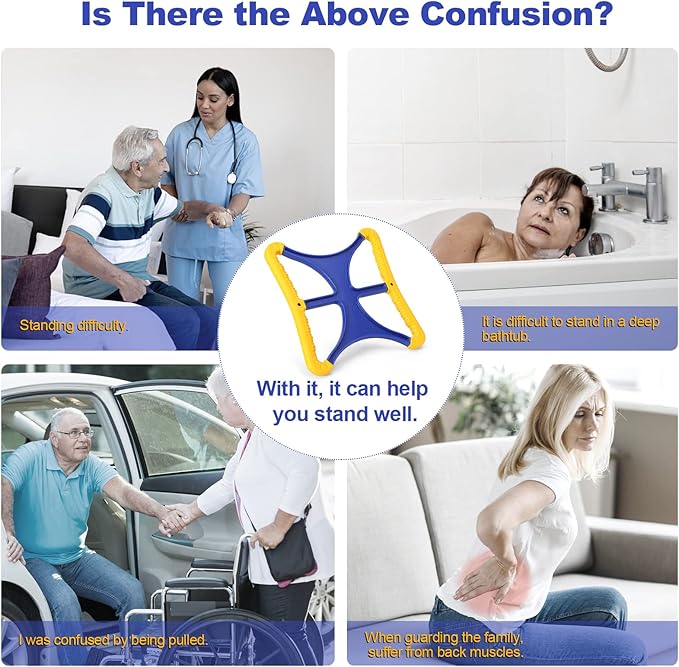 Is There the Above Confusion?

Standing difficulty.

It is difficult to stand in a deep bathtub.

With it, it can help you stand well.

I was confused by being pulled.

When guarding the family, suffer from back muscles.